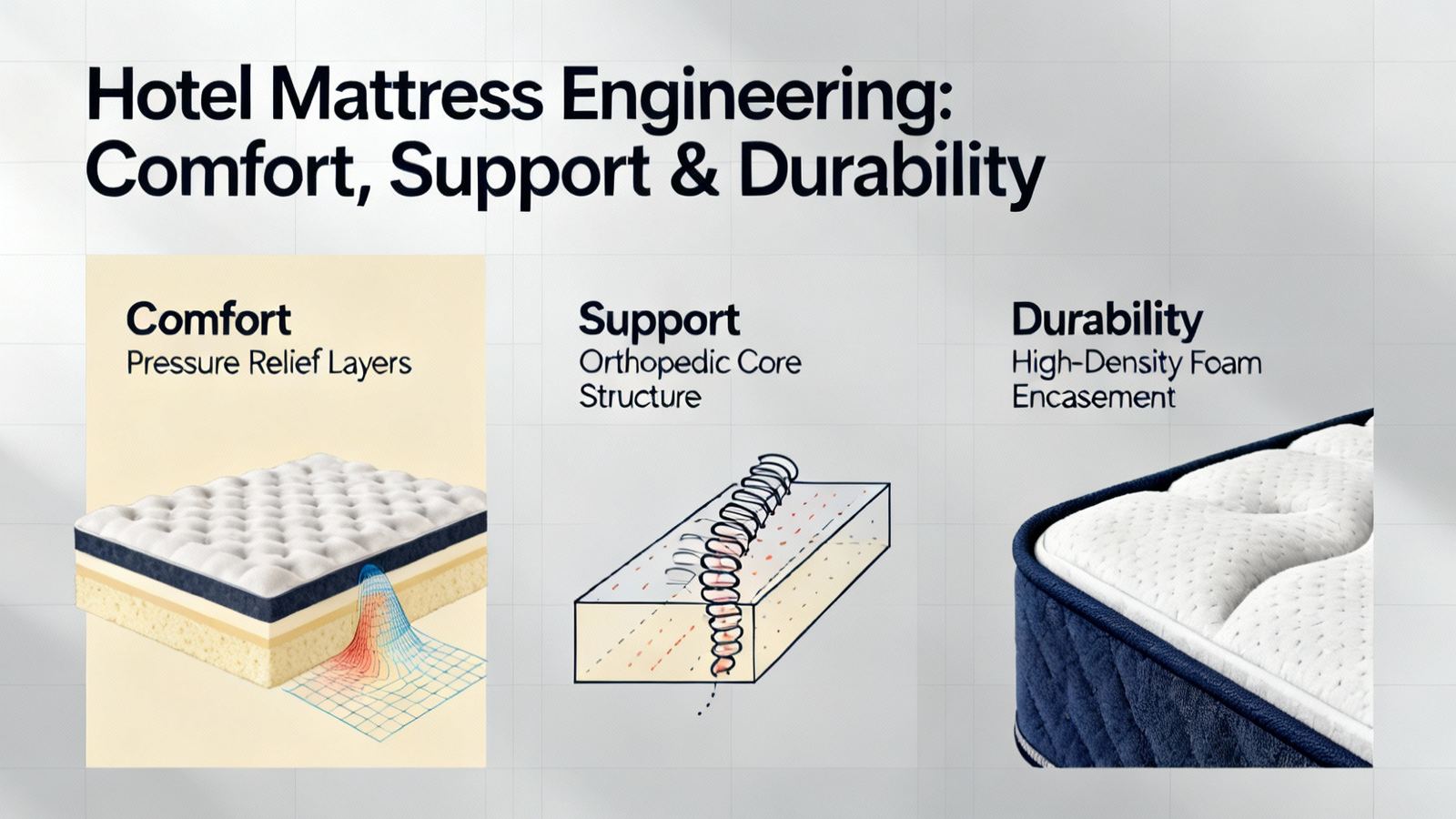 Hotel Mattress Engineering: Comfort, Support & Durability

Comfort
Pressure Relief Layers

Support
Orthopedic Core Structure

Durability
High-Density Foam Encasement